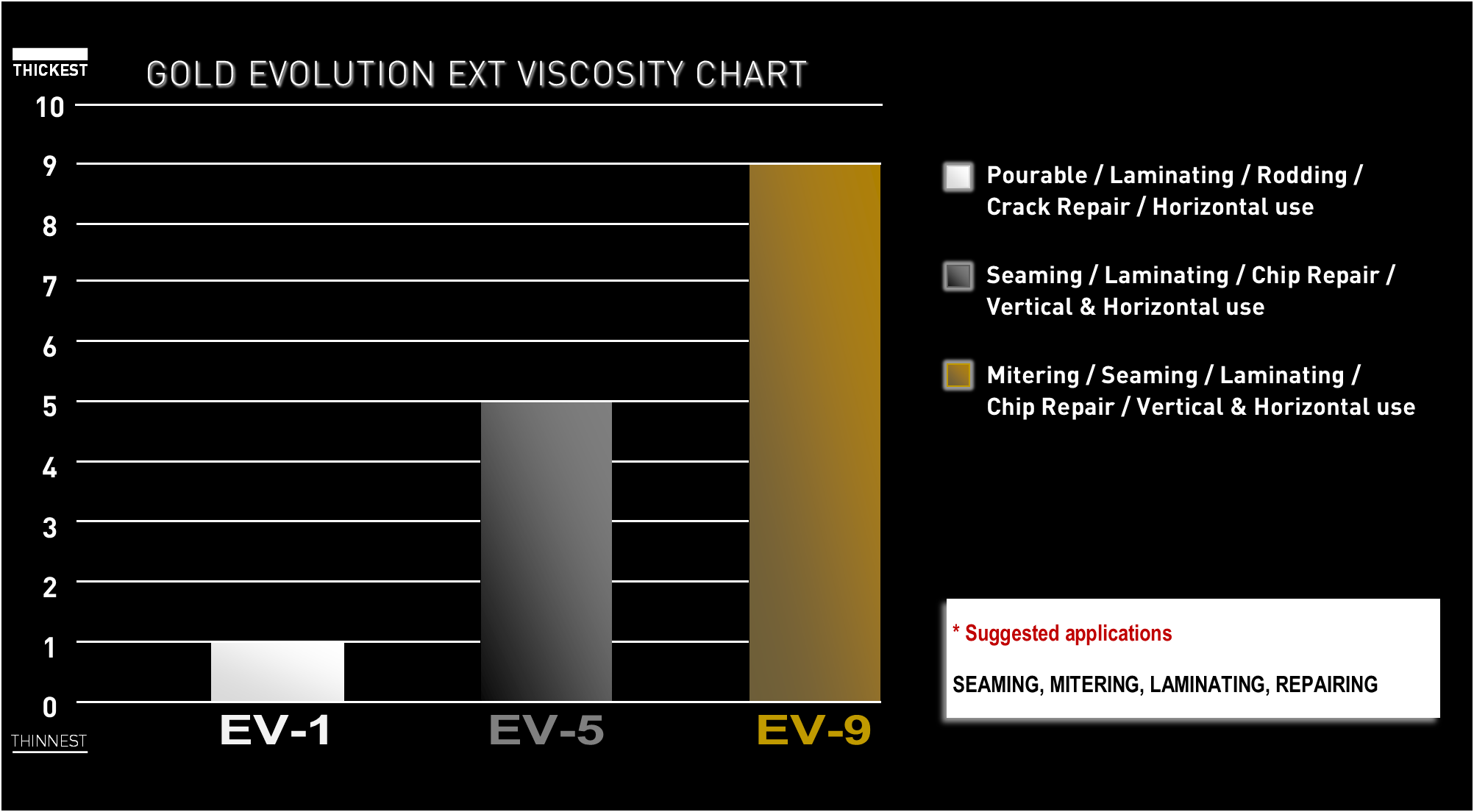 THICKEST

GOLD EVOLUTION EXT VISCOSITY CHART

10
9
8
7
6
5
4
3
2
1
0

THINNEST

EV-1
EV-5
EV-9

Pourable / Laminating / Rodding / Crack Repair / Horizontal use

Seaming / Laminating / Chip Repair / Vertical & Horizontal use

Mitering / Seaming / Laminating / Chip Repair / Vertical & Horizontal use

* Suggested applications

SEAMING, MITERING, LAMINATING, REPAIRING